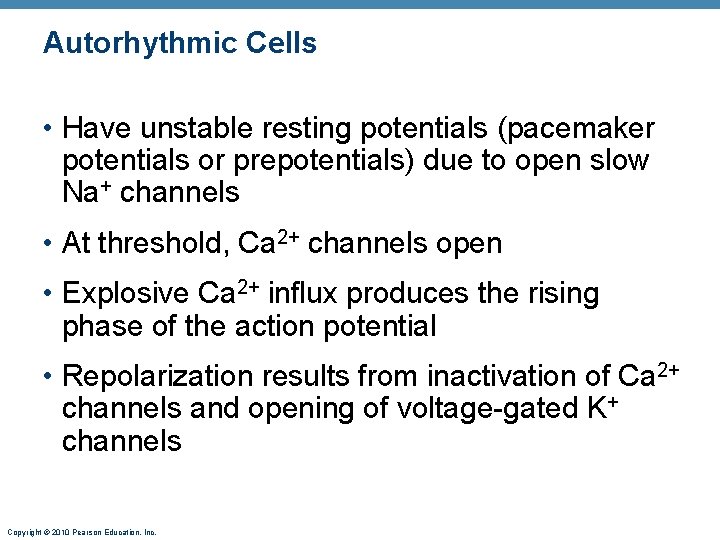 Autorhythmic Cells

• Have unstable resting potentials (pacemaker potentials or prepotentials) due to open slow $Na^+$ channels

• At threshold, $Ca^{2+}$ channels open

• Explosive $Ca^{2+}$ influx produces the rising phase of the action potential

• Repolarization results from inactivation of $Ca^{2+}$ channels and opening of voltage-gated $K^+$ channels

Copyright © 2010 Pearson Education, Inc.